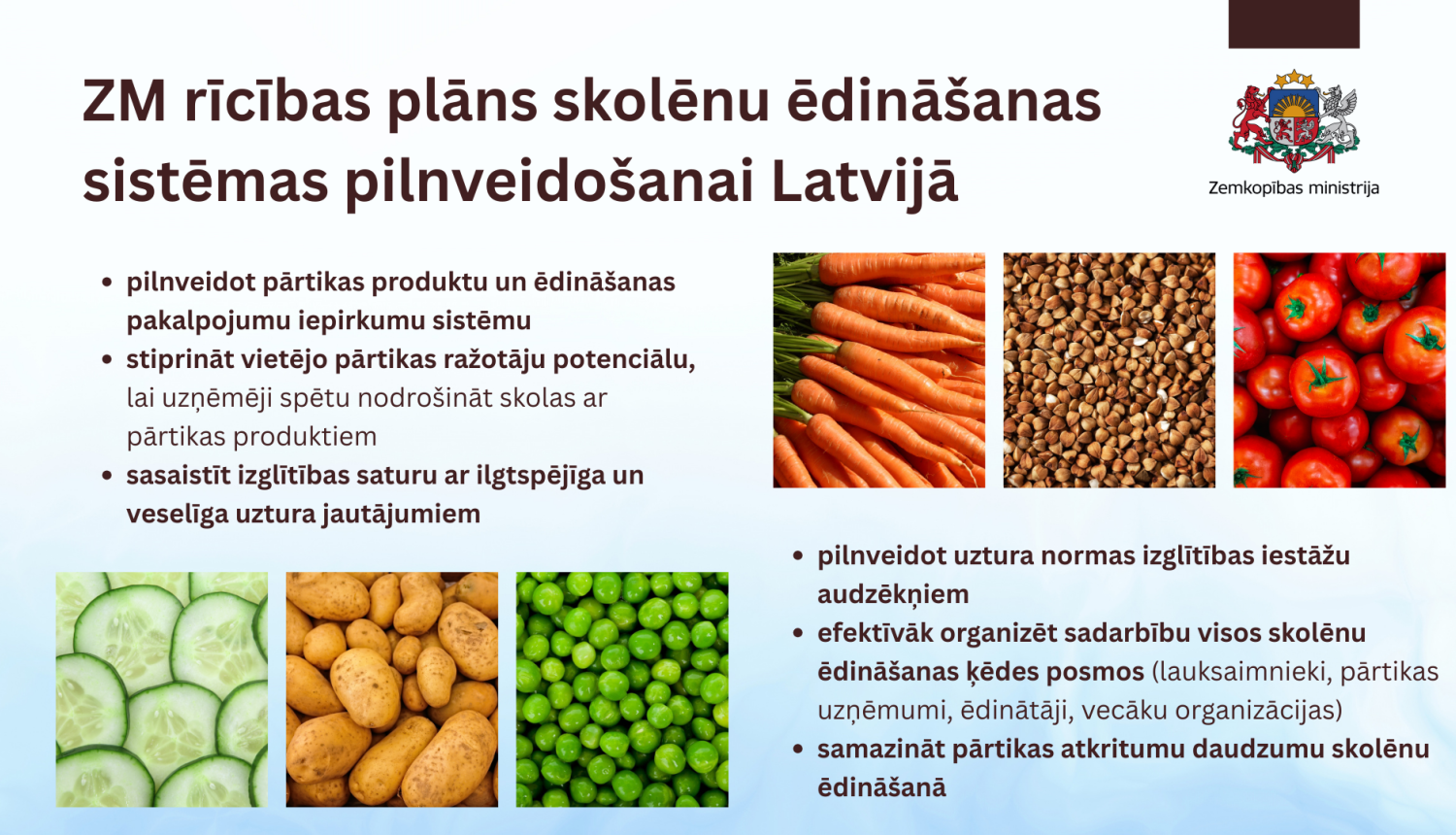 ZM rīcības plāns skolēnu ēdināšanas sistēmas pilnveidošanai Latvijā

Zemkopības ministrija

- pilnveidot pārtikas produktu un ēdināšanas pakalpojumu iepirkumu sistēmu
- stiprināt vietējo pārtikas ražotāju potenciālu, lai uzņēmēji spētu nodrošināt skolas ar pārtikas produktiem
- sasaistīt izglītības saturu ar ilgtspējīga un veselīga uztura jautājumiem

- pilnveidot uztura normas izglītības iestāžu audzēkņiem
- efektīvāk organizēt sadarbību visos skolēnu ēdināšanas ķēdes posmos (lauksaimnieki, pārtikas uzņēmumi, ēdinātāji, vecāku organizācijas)
- samazināt pārtikas atkritumu daudzumu skolēnu ēdināšanā